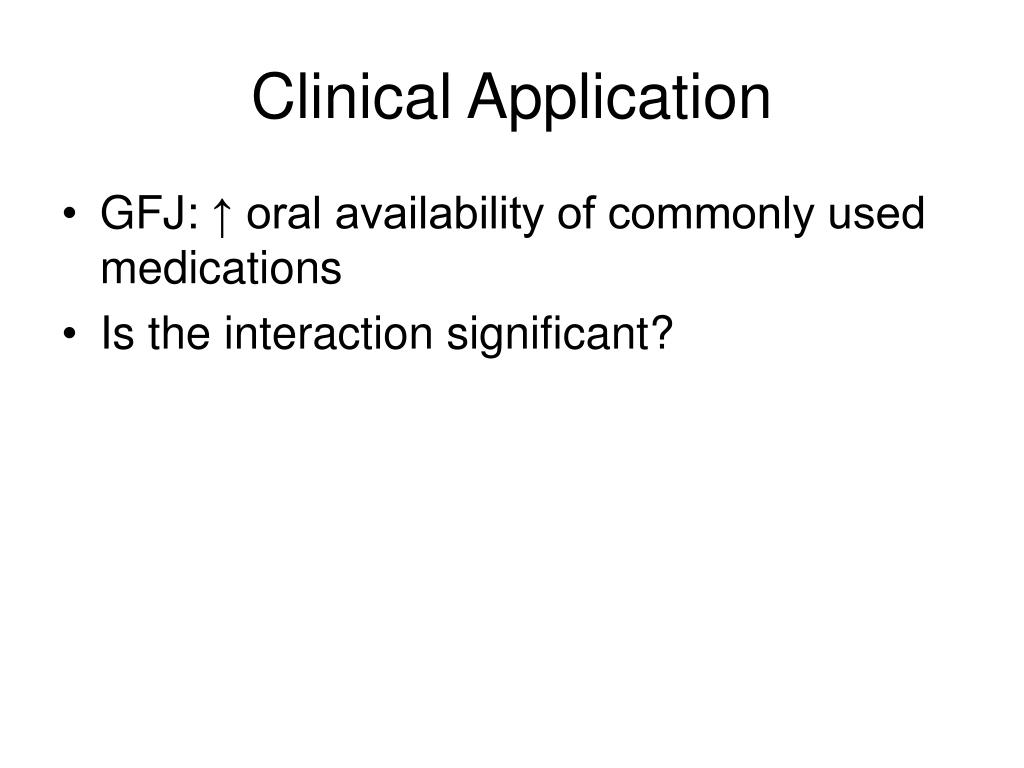 Clinical Application

• GFJ: ↑ oral availability of commonly used medications
• Is the interaction significant?